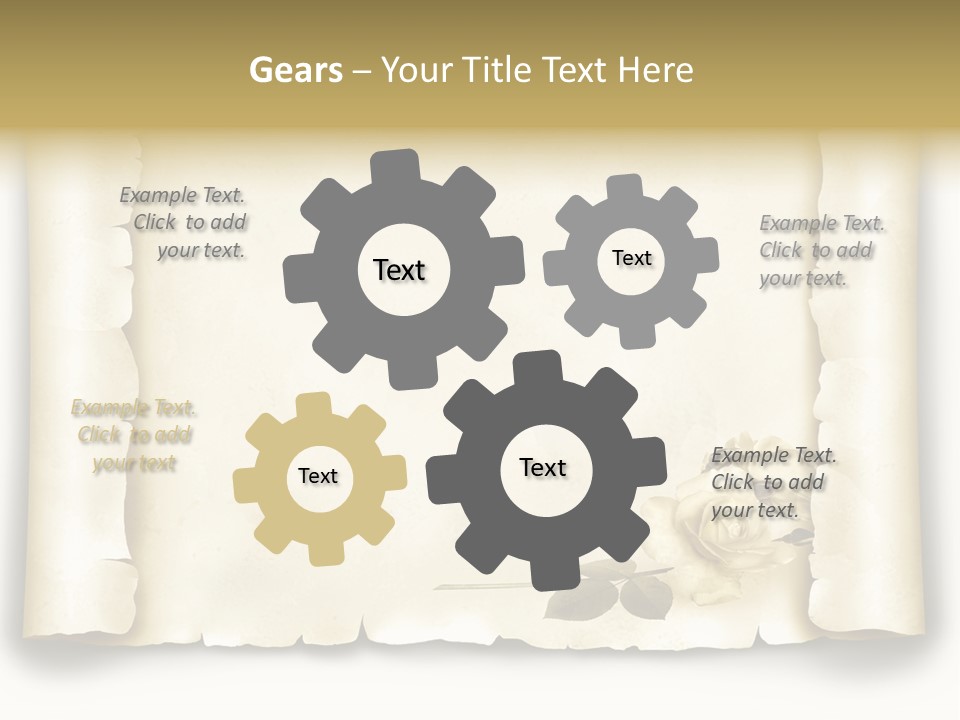 Gears – Your Title Text Here

Example Text. Click to add your text.

Text

Text

Example Text. Click to add your text.

Example Text. Click to add your text

Text

Text

Example Text. Click to add your text.